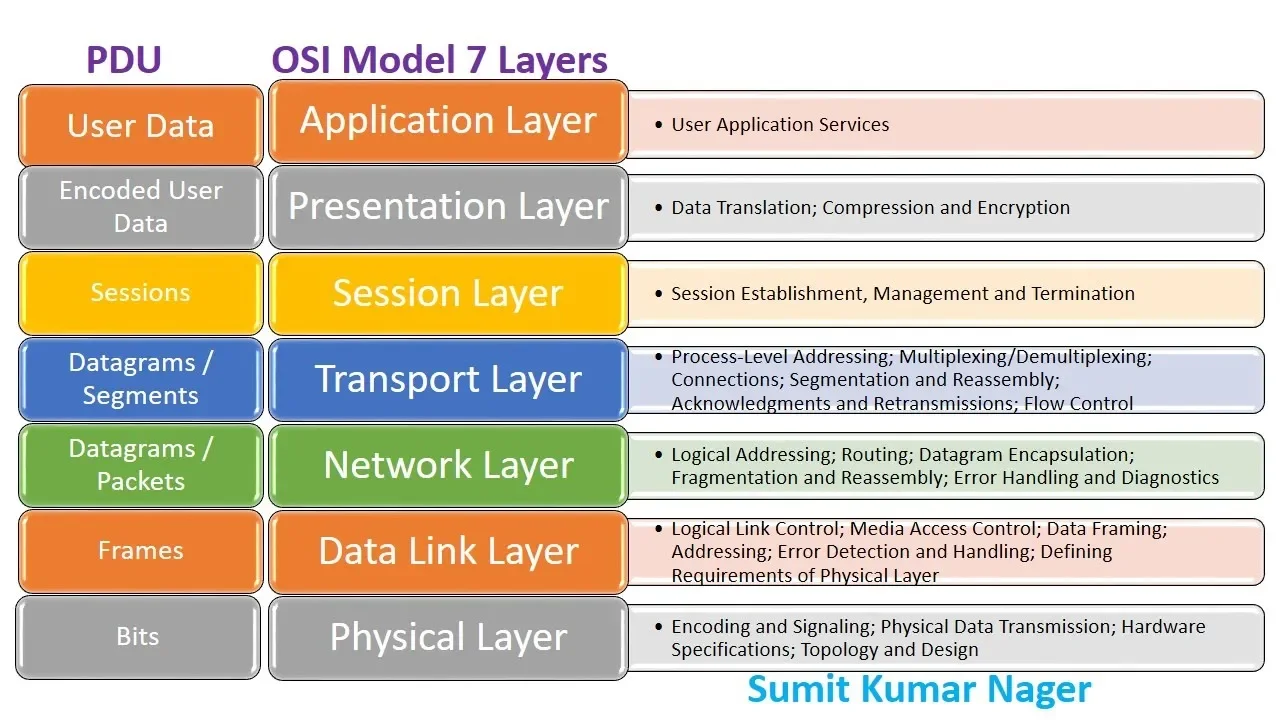 | PDU | OSI Model 7 Layers | |
|---|---|---|
| User Data | Application Layer | • User Application Services |
| Encoded User Data | Presentation Layer | • Data Translation; Compression and Encryption |
| Sessions | Session Layer | • Session Establishment, Management and Termination |
| Datagrams / Segments | Transport Layer | • Process-Level Addressing; Multiplexing/Demultiplexing; Connections; Segmentation and Reassembly; Acknowledgments and Retransmissions; Flow Control |
| Datagrams / Packets | Network Layer | • Logical Addressing; Routing; Datagram Encapsulation; Fragmentation and Reassembly; Error Handling and Diagnostics |
| Frames | Data Link Layer | • Logical Link Control; Media Access Control; Data Framing; Addressing; Error Detection and Handling; Defining Requirements of Physical Layer |
| Bits | Physical Layer | • Encoding and Signaling; Physical Data Transmission; Hardware Specifications; Topology and Design |

Sumit Kumar Nager